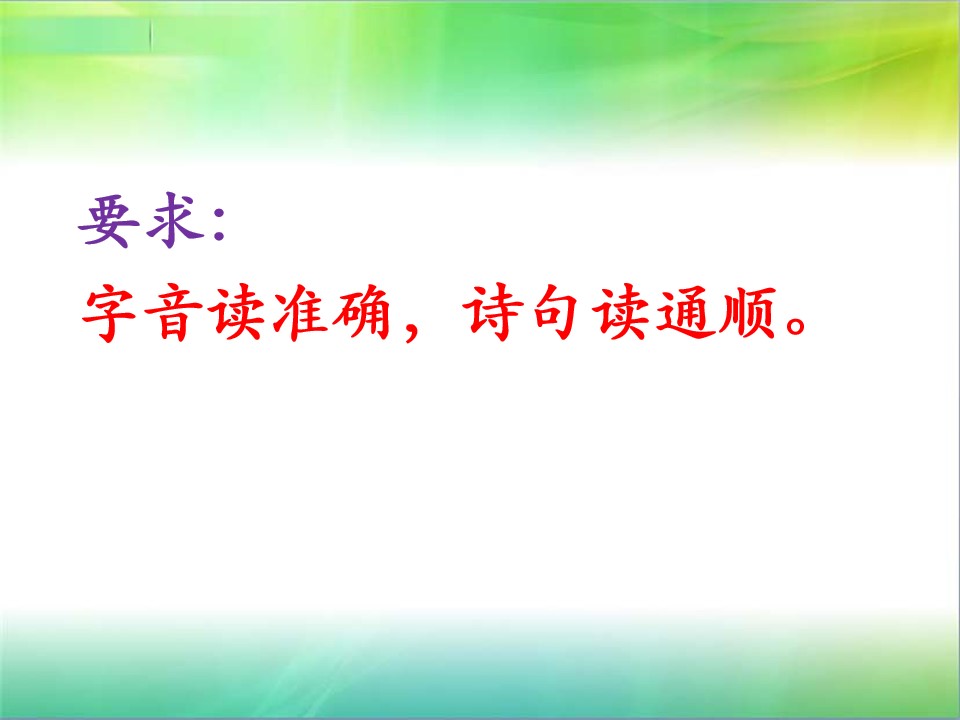 要求:

字音读准确，诗句读通顺。